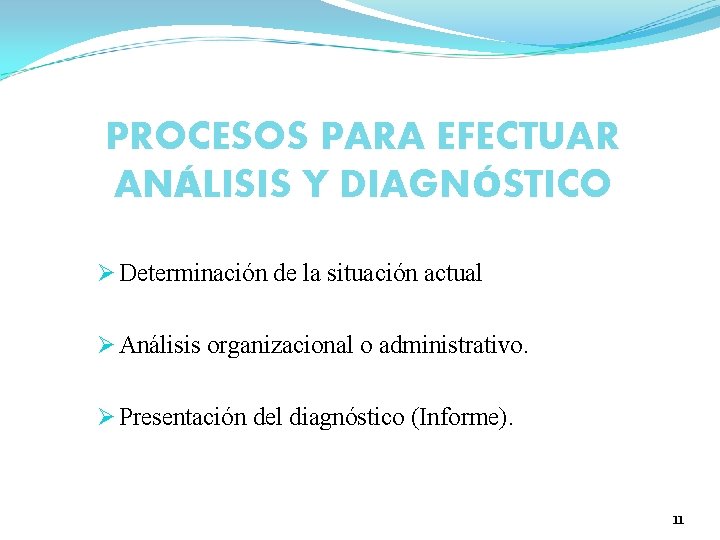 PROCESOS PARA EFECTUAR ANÁLISIS Y DIAGNÓSTICO

➢ Determinación de la situación actual

➢ Análisis organizacional o administrativo.

➢ Presentación del diagnóstico (Informe).

11